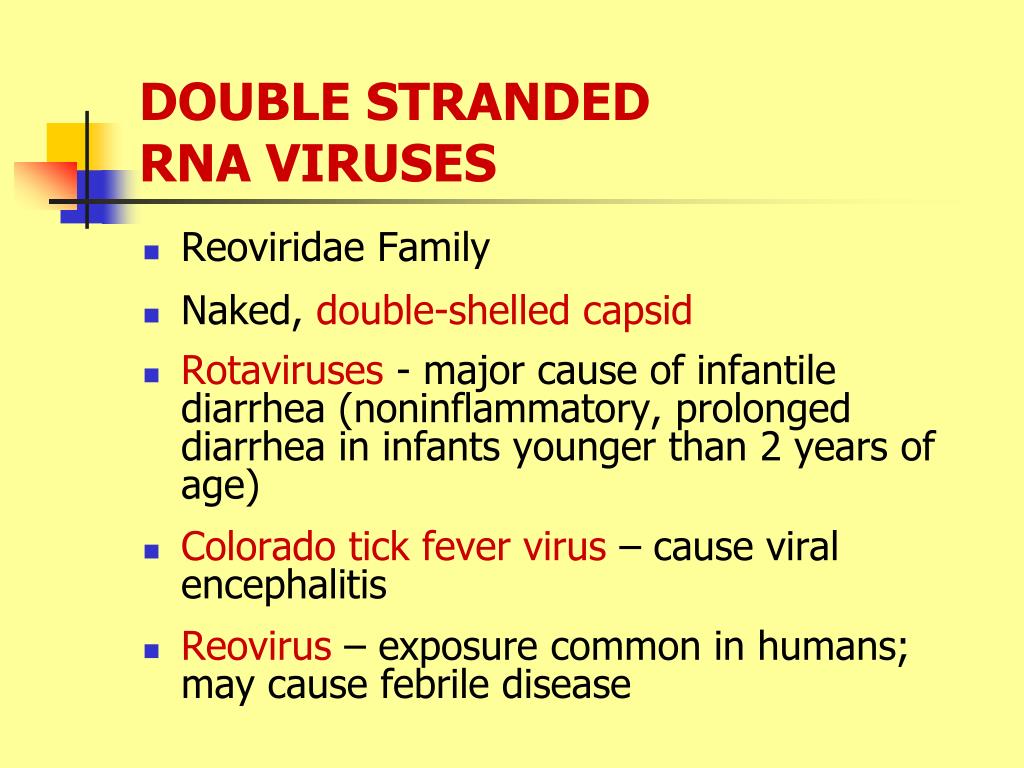 DOUBLE STRANDED RNA VIRUSES

- Reoviridae Family
- Naked, double-shelled capsid
- Rotaviruses - major cause of infantile diarrhea (noninflammatory, prolonged diarrhea in infants younger than 2 years of age)
- Colorado tick fever virus – cause viral encephalitis
- Reovirus – exposure common in humans; may cause febrile disease